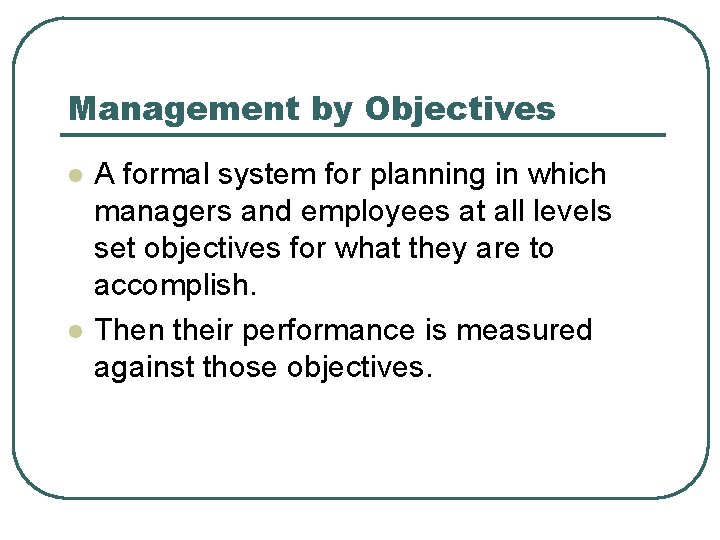 Management by Objectives

- A formal system for planning in which managers and employees at all levels set objectives for what they are to accomplish.
- Then their performance is measured against those objectives.